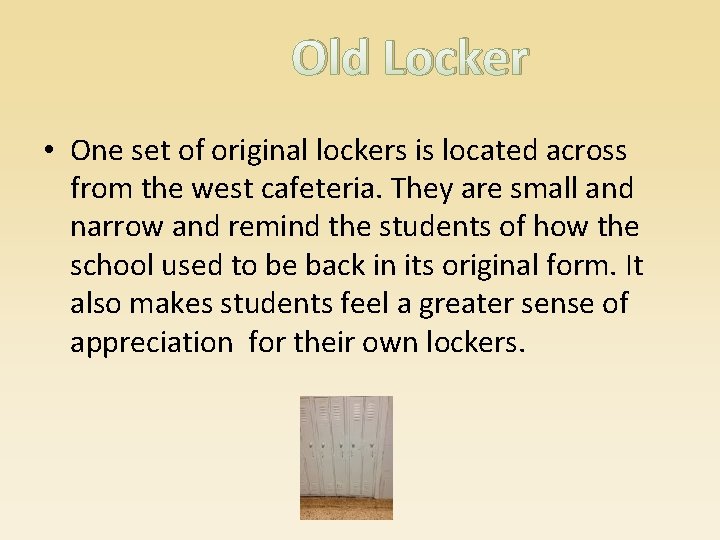 Old Locker

• One set of original lockers is located across from the west cafeteria. They are small and narrow and remind the students of how the school used to be back in its original form. It also makes students feel a greater sense of appreciation  for their own lockers.